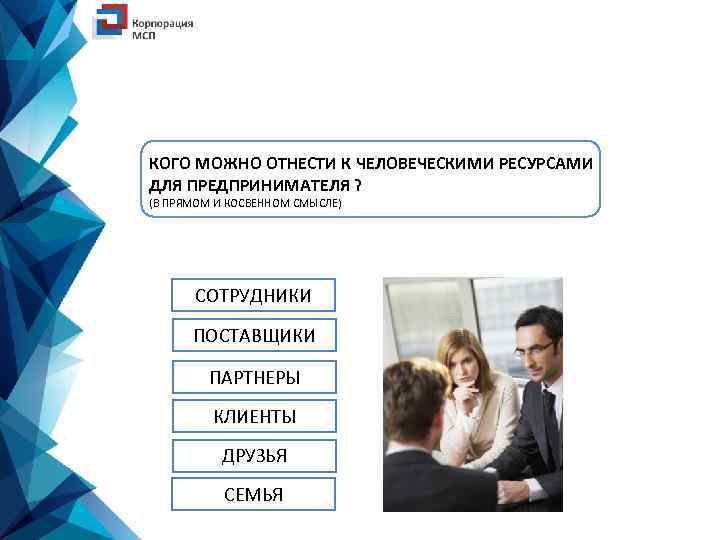 Корпорация МСП

КОГО МОЖНО ОТНЕСТИ К ЧЕЛОВЕЧЕСКИМИ РЕСУРСАМИ ДЛЯ ПРЕДПРИНИМАТЕЛЯ ?
(В ПРЯМОМ И КОСВЕННОМ СМЫСЛЕ)

СОТРУДНИКИ

ПОСТАВЩИКИ

ПАРТНЕРЫ

КЛИЕНТЫ

ДРУЗЬЯ

СЕМЬЯ